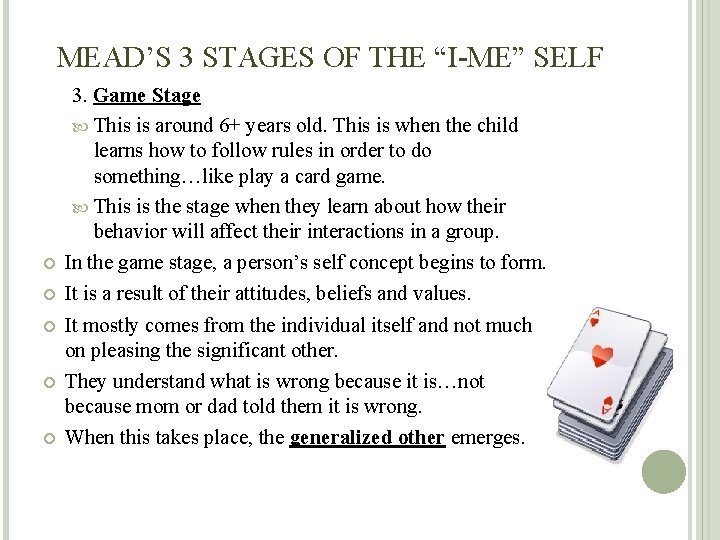 MEAD'S 3 STAGES OF THE "I-ME" SELF

3. Game Stage

This is around 6+ years old. This is when the child learns how to follow rules in order to do something…like play a card game.

This is the stage when they learn about how their behavior will affect their interactions in a group.

In the game stage, a person's self concept begins to form.

It is a result of their attitudes, beliefs and values.

It mostly comes from the individual itself and not much on pleasing the significant other.

They understand what is wrong because it is…not because mom or dad told them it is wrong.

When this takes place, the generalized other emerges.

A

A